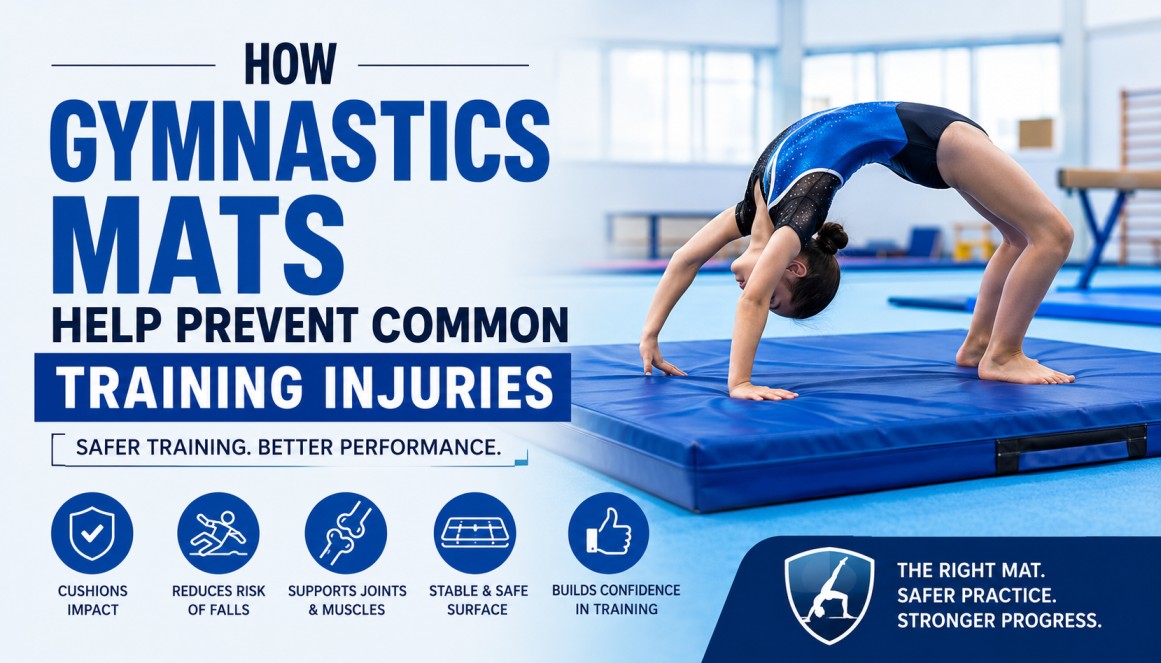 HOW
GYMNASTICS MATS
HELP PREVENT COMMON
TRAINING INJURIES

SAFER TRAINING. BETTER PERFORMANCE.

CUSHIONS IMPACT

REDUCES RISK OF FALLS

SUPPORTS JOINTS & MUSCLES

STABLE & SAFE SURFACE

BUILDS CONFIDENCE IN TRAINING

THE RIGHT MAT.
SAFER PRACTICE.
STRONGER PROGRESS.